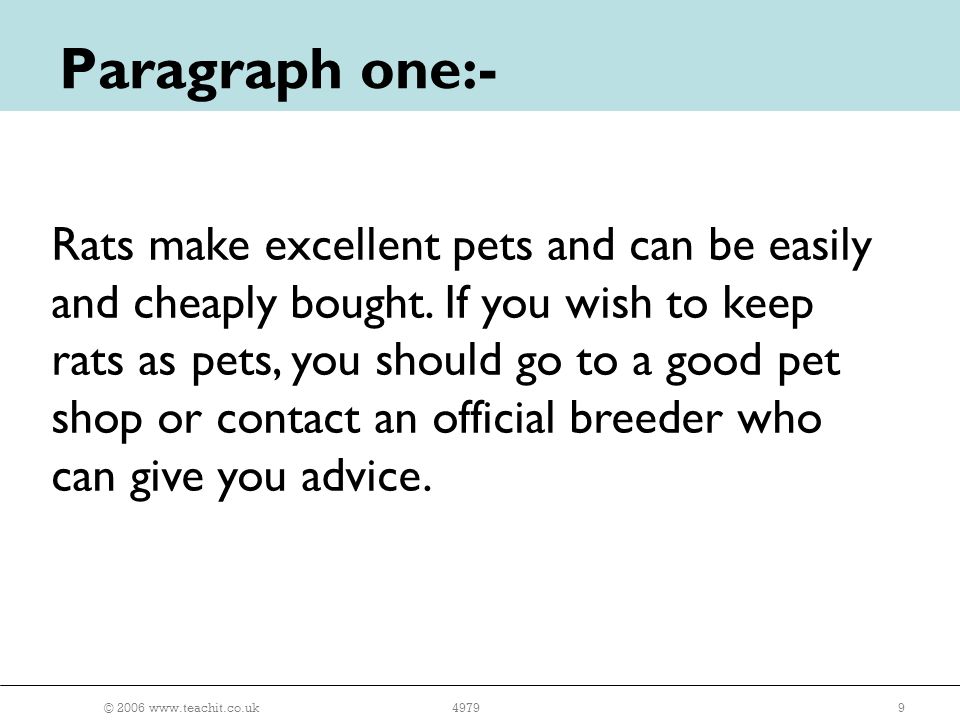 Paragraph one:-

Rats make excellent pets and can be easily and cheaply bought. If you wish to keep rats as pets, you should go to a good pet shop or contact an official breeder who can give you advice.

© 2006 www.teachit.co.uk 4979 9